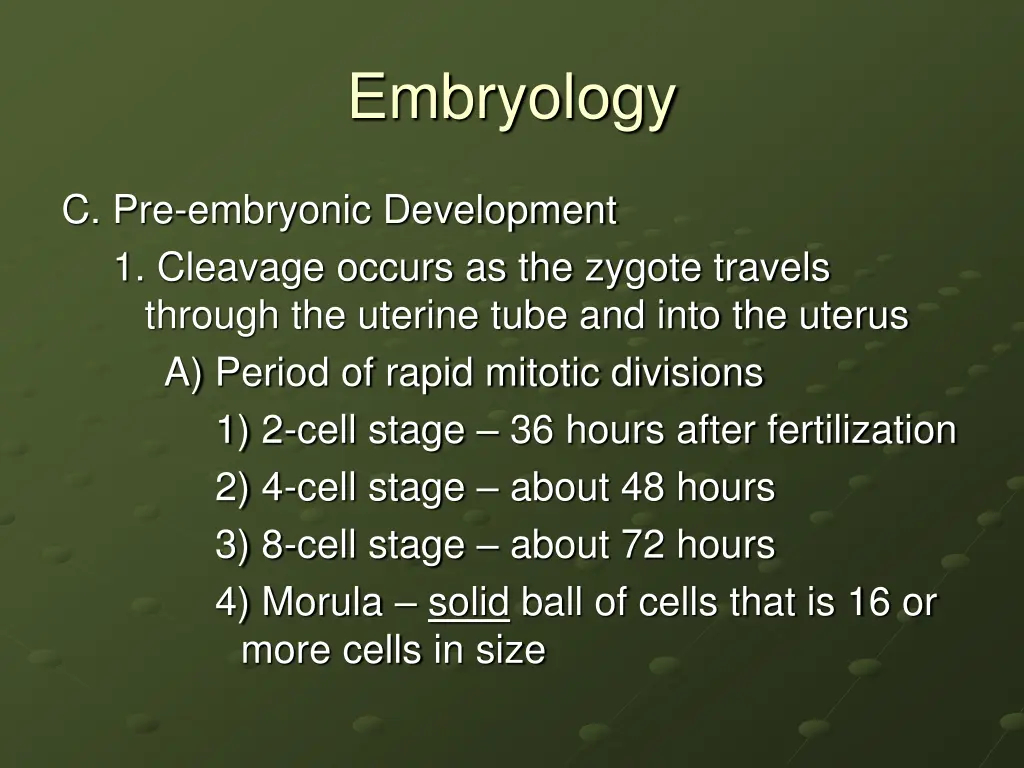 Embryology

C. Pre-embryonic Development

1. Cleavage occurs as the zygote travels through the uterine tube and into the uterus

A) Period of rapid mitotic divisions

1) 2-cell stage – 36 hours after fertilization

2) 4-cell stage – about 48 hours

3) 8-cell stage – about 72 hours

4) Morula – solid ball of cells that is 16 or more cells in size